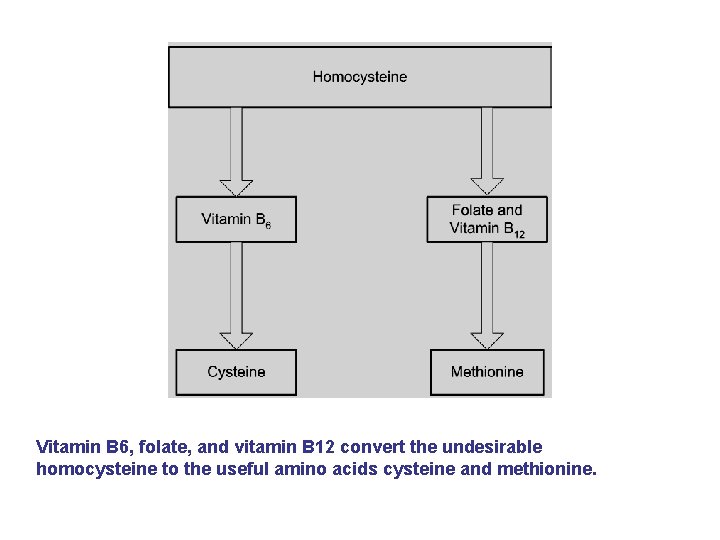 Homocysteine

Vitamin $B_6$

Folate and Vitamin $B_{12}$

Cysteine

Methionine

Vitamin B6, folate, and vitamin B12 convert the undesirable homocysteine to the useful amino acids cysteine and methionine.